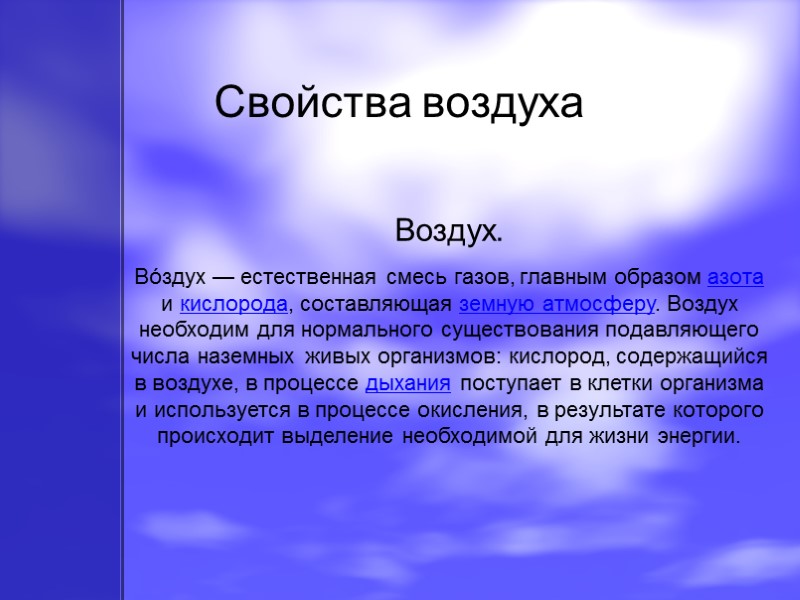 Свойства воздуха

Воздух.

Во́здух — естественная смесь газов, главным образом азота и кислорода, составляющая земную атмосферу. Воздух необходим для нормального существования подавляющего числа наземных живых организмов: кислород, содержащийся в воздухе, в процессе дыхания поступает в клетки организма и используется в процессе окисления, в результате которого происходит выделение необходимой для жизни энергии.